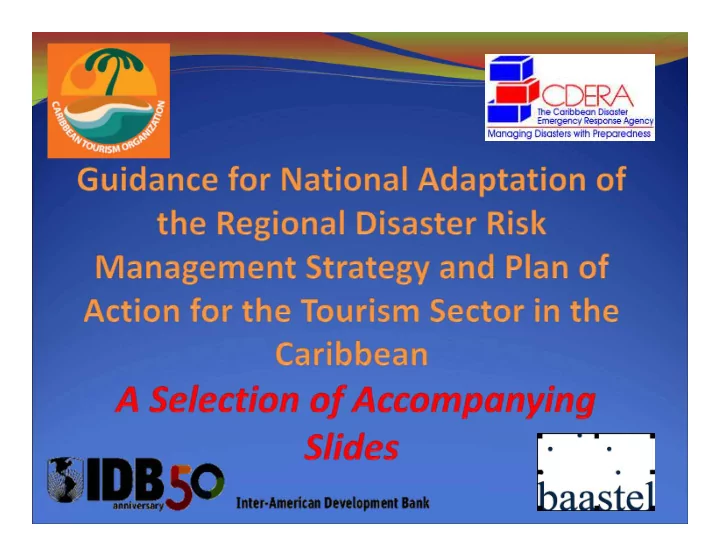 CARIBBEAN TOURISM ORGANIZATION

CDERA
The Caribbean Disaster Emergency Response Agency
Managing Disasters with Preparedness

Guidance for National Adaptation of the Regional Disaster Risk Management Strategy and Plan of Action for the Tourism Sector in the Caribbean

A Selection of Accompanying Slides

IDB 50 anniversary

Inter-American Development Bank

baastel